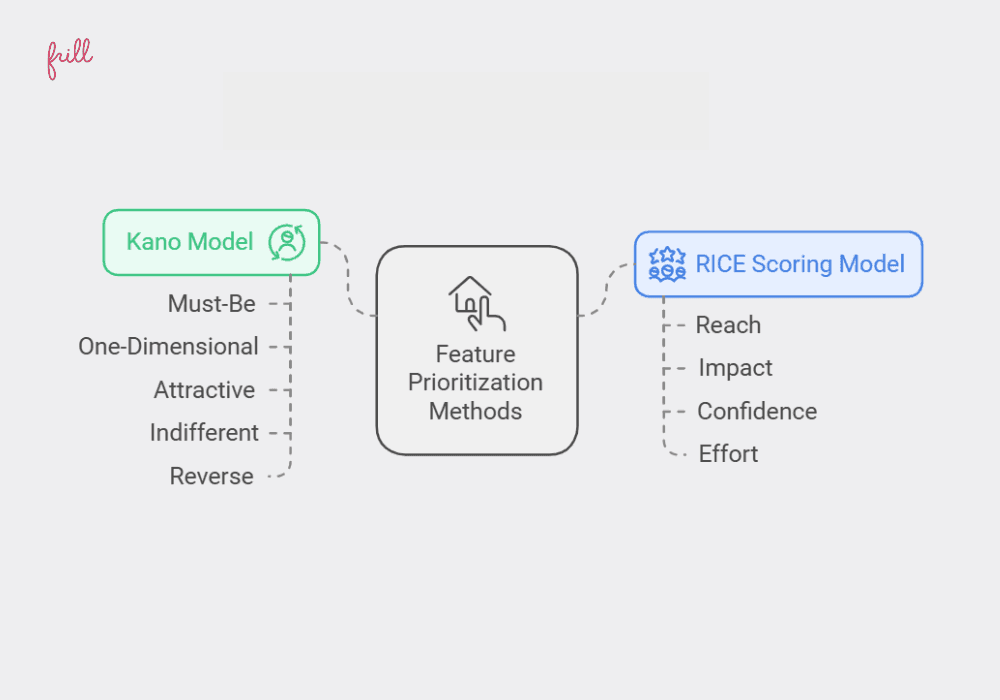 frill

Kano Model

Must-Be

One-Dimensional

Attractive

Indifferent

Reverse

Feature Prioritization Methods

RICE Scoring Model

Reach

Impact

Confidence

Effort